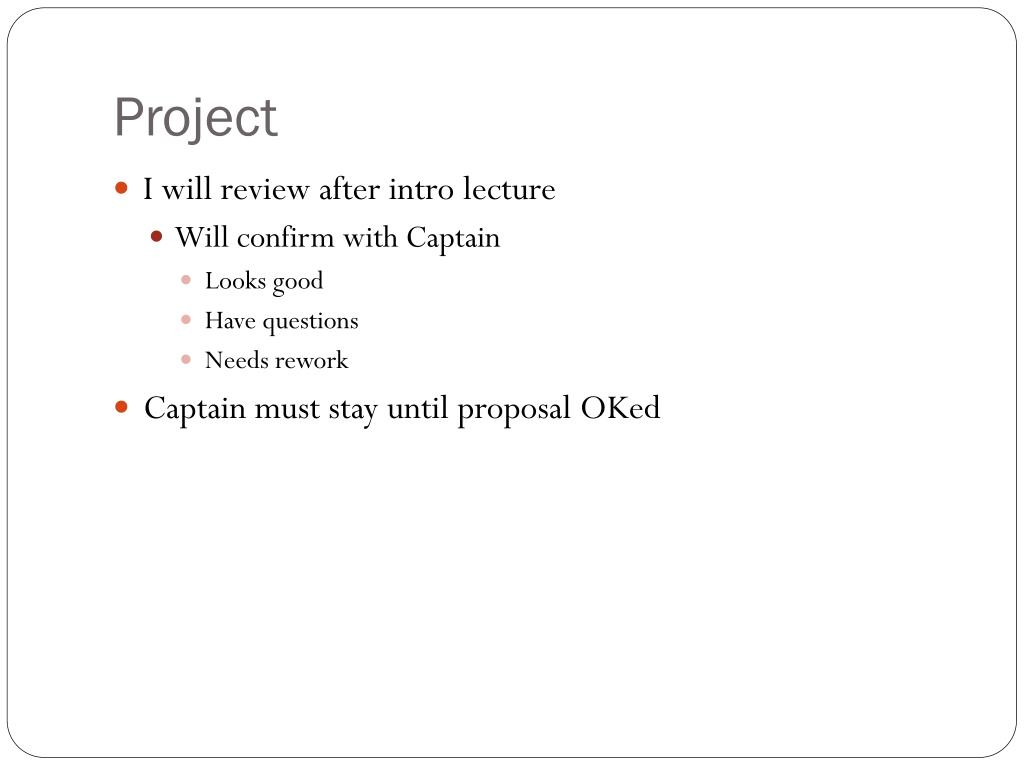 Project

- I will review after intro lecture
  - Will confirm with Captain
    - Looks good
    - Have questions
    - Needs rework
- Captain must stay until proposal OKed